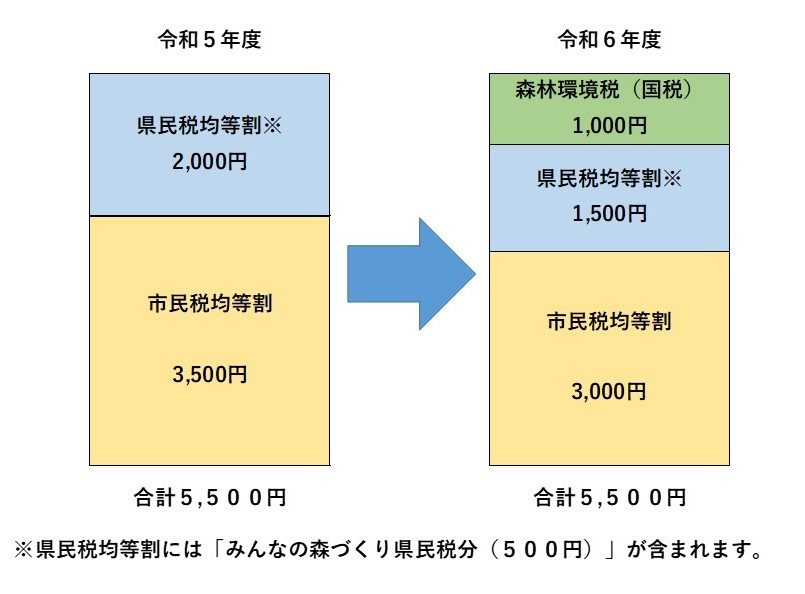 令和５年度

県民税均等割※

2,000円

市民税均等割

3,500円

合計５,５００円

令和６年度

森林環境税（国税）

1,000円

県民税均等割※

1,500円

市民税均等割

3,000円

合計５,５００円

※県民税均等割には「みんなの森づくり県民税分（５００円）」が含まれます。